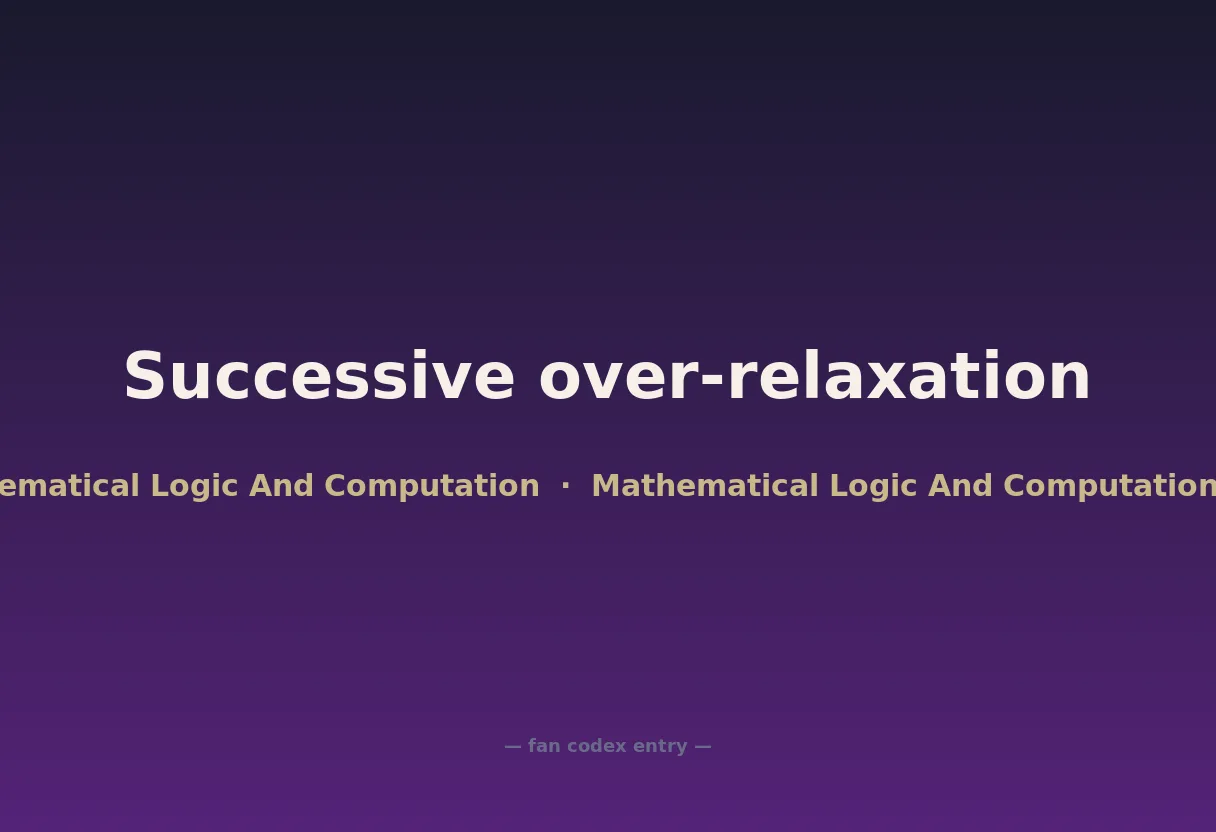 Successive over-relaxation

ematical Logic And Computation · Mathematical Logic And Computation

— fan codex entry —